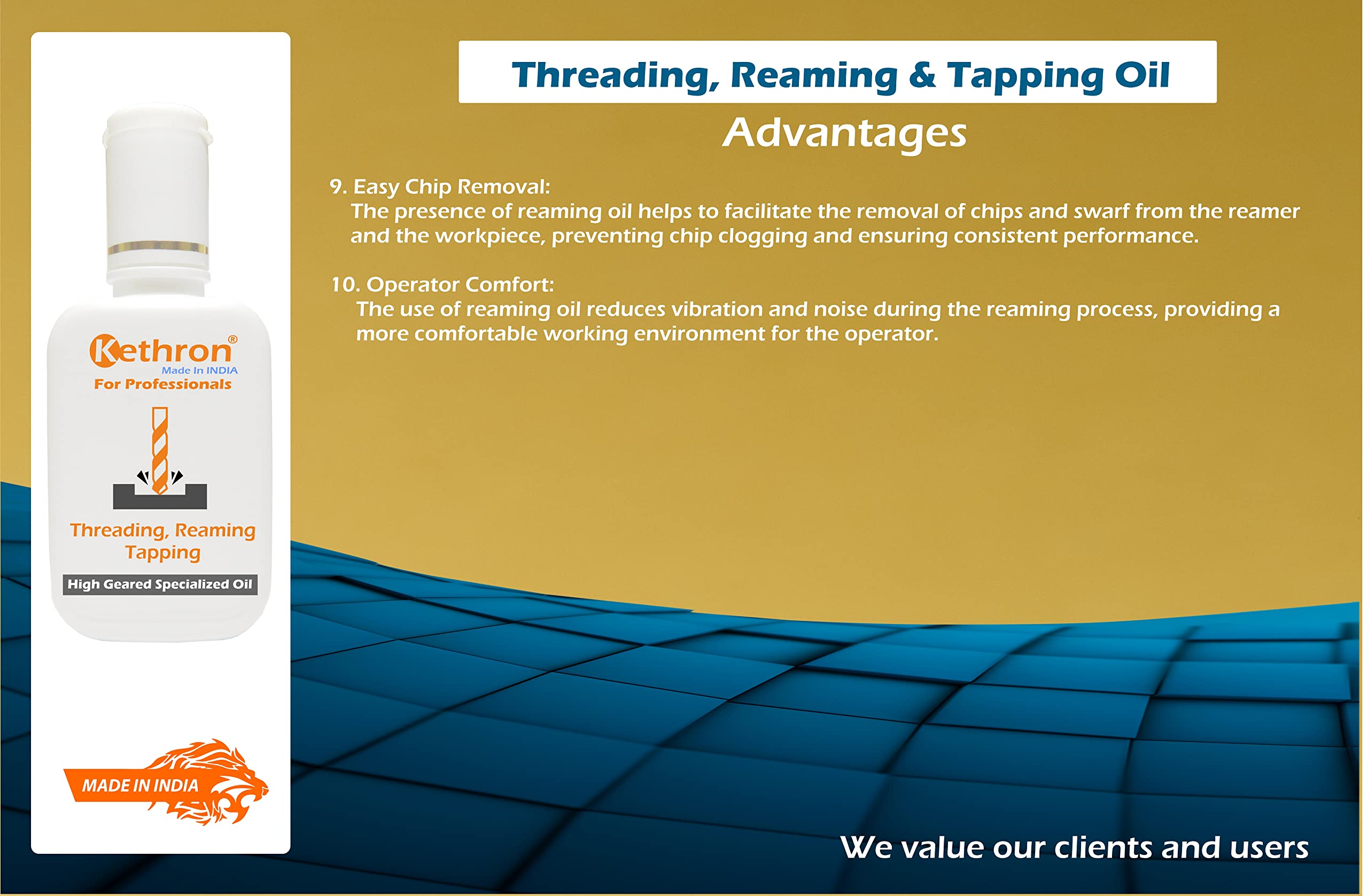 Kethron®
Made In INDIA
For Professionals

Threading, Reaming
Tapping

High Geared Specialized Oil

MADE IN INDIA

Threading, Reaming & Tapping Oil

Advantages

9. Easy Chip Removal:
The presence of reaming oil helps to facilitate the removal of chips and swarf from the reamer and the workpiece, preventing chip clogging and ensuring consistent performance.

10. Operator Comfort:
The use of reaming oil reduces vibration and noise during the reaming process, providing a more comfortable working environment for the operator.

We value our clients and users